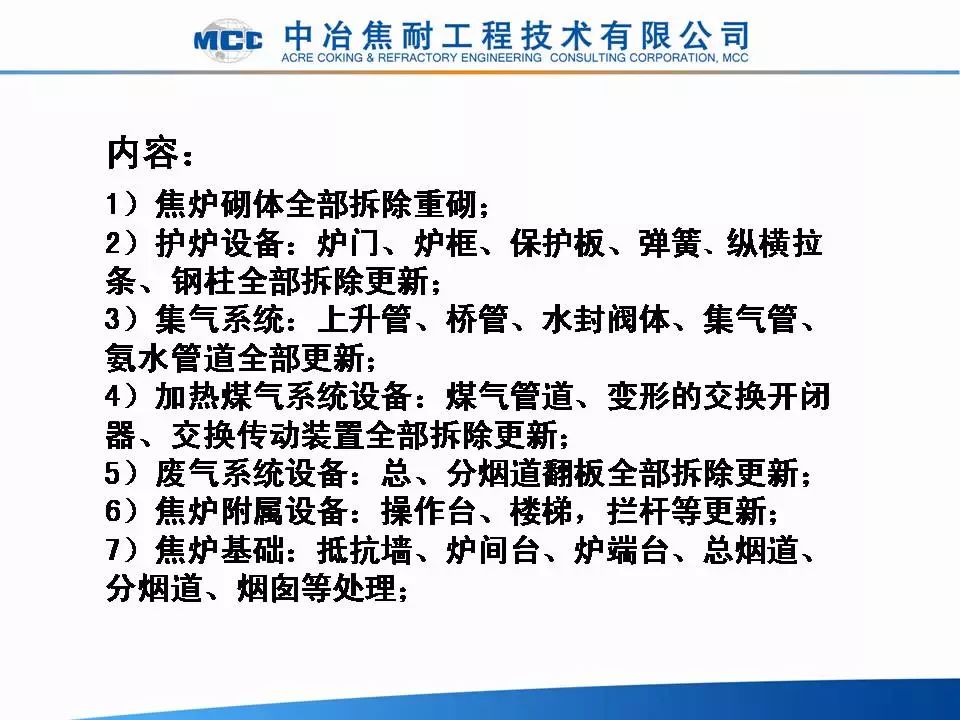 MCC 中冶焦耐工程技术有限公司
ACRE COKING & REFRACTORY ENGINEERING CONSULTING CORPORATION, MCC

内容：

1）焦炉砌体全部拆除重砌；
2）护炉设备：炉门、炉框、保护板、弹簧、纵横拉条、钢柱全部拆除更新；
3）集气系统：上升管、桥管、水封阀体、集气管、氨水管道全部更新；
4）加热煤气系统设备：煤气管道、变形的交换开闭器、交换传动装置全部拆除更新；
5）废气系统设备：总、分烟道翻板全部拆除更新；
6）焦炉附属设备：操作台、楼梯，拦杆等更新；
7）焦炉基础：抵抗墙、炉间台、炉端台、总烟道、分烟道、烟囱等处理；